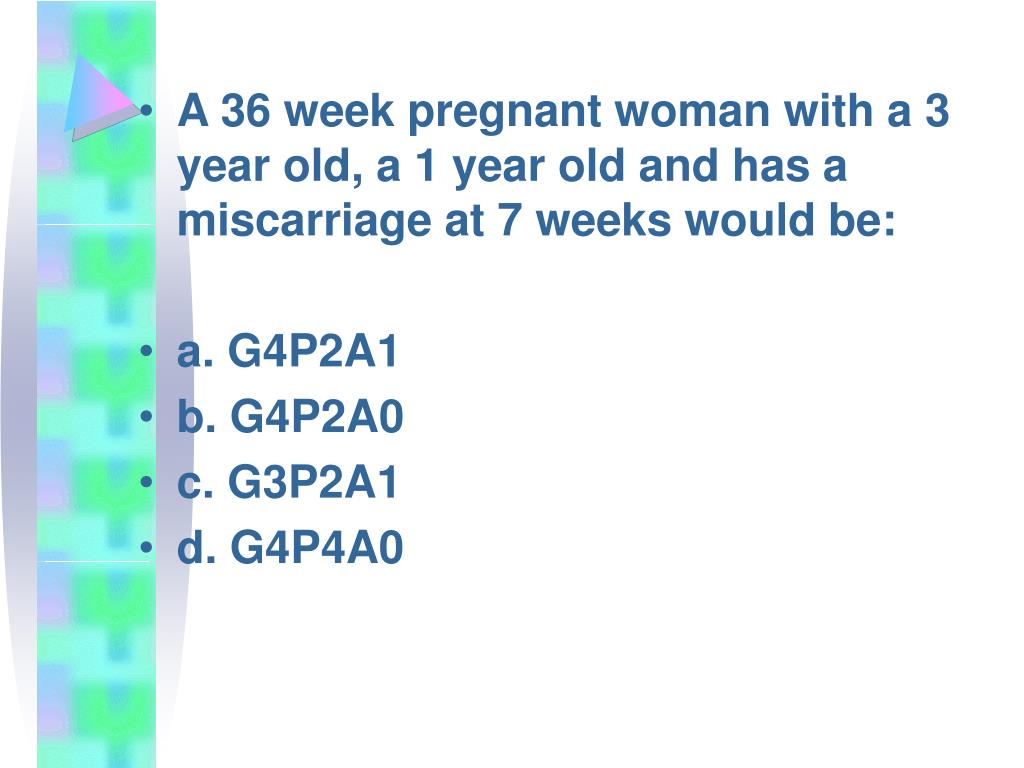 • A 36 week pregnant woman with a 3 year old, a 1 year old and has a miscarriage at 7 weeks would be:

• a. G4P2A1
• b. G4P2A0
• c. G3P2A1
• d. G4P4A0